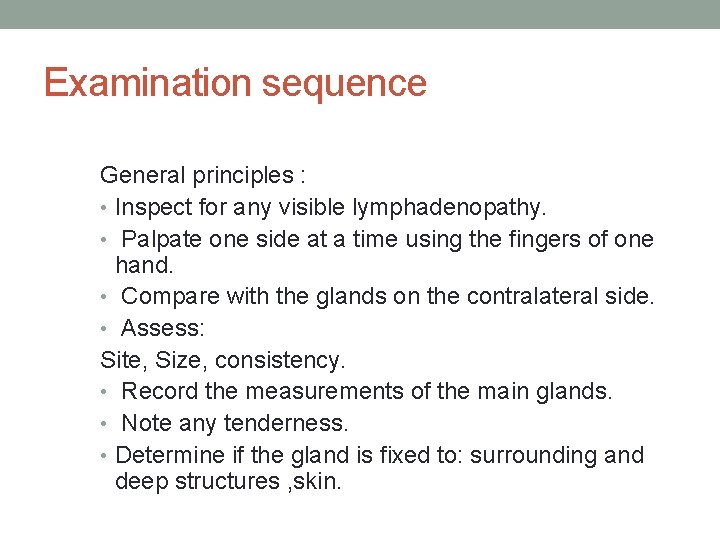 Examination sequence

General principles :

• Inspect for any visible lymphadenopathy.
• Palpate one side at a time using the fingers of one hand.
• Compare with the glands on the contralateral side.
• Assess:

Site, Size, consistency.

• Record the measurements of the main glands.
• Note any tenderness.
• Determine if the gland is fixed to: surrounding and deep structures ,skin.